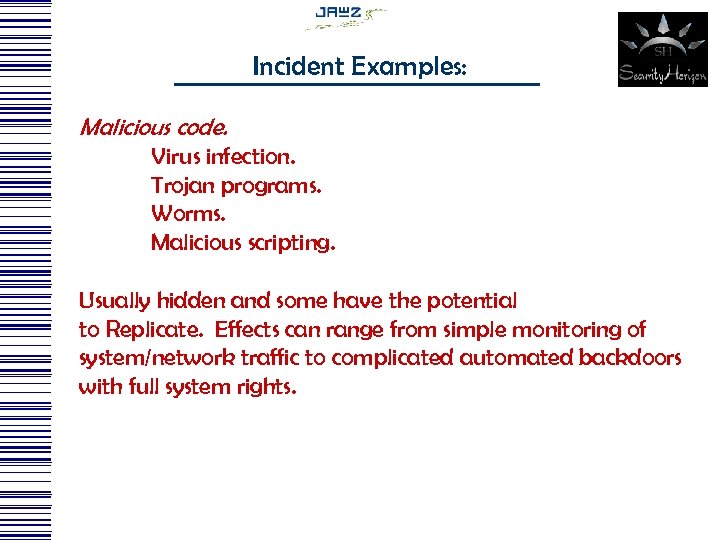 JAWZ

SH
SecurityHorizon

Incident Examples:

Malicious code.

Virus infection.
Trojan programs.
Worms.
Malicious scripting.

Usually hidden and some have the potential to Replicate. Effects can range from simple monitoring of system/network traffic to complicated automated backdoors with full system rights.